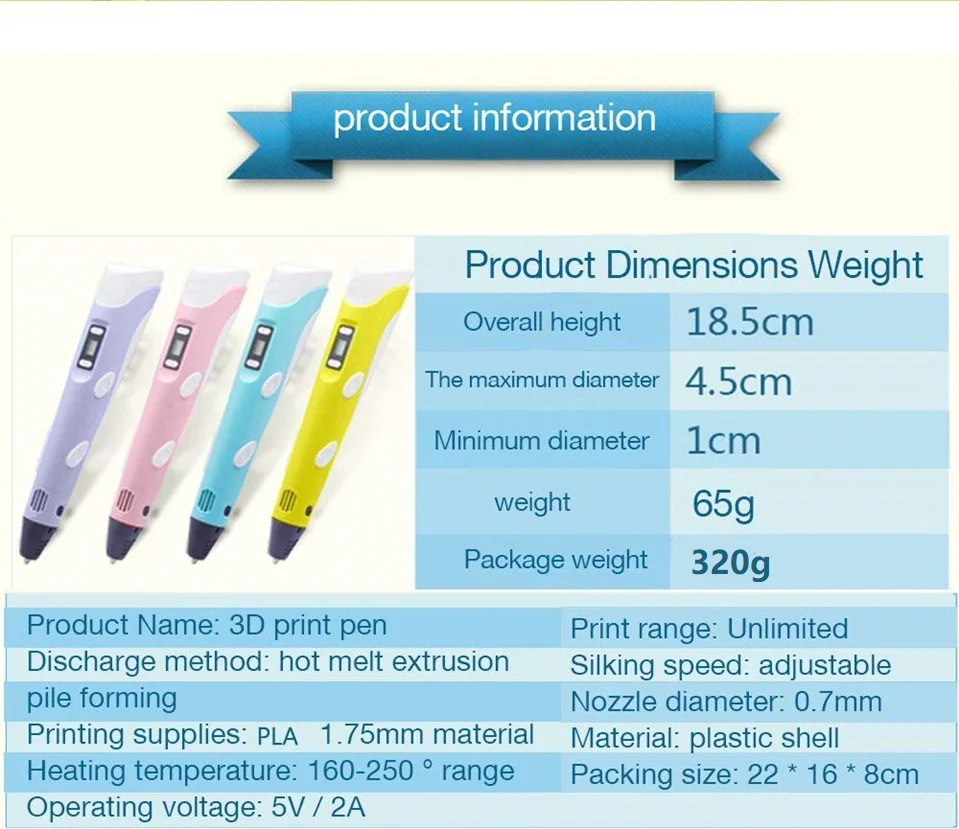 product information

Product Dimensions Weight

| Overall height | 18.5cm |
|---|---|
| The maximum diameter | 4.5cm |
| Minimum diameter | 1cm |
| weight | 65g |
| Package weight | 320g |

Product Name: 3D print pen
Discharge method: hot melt extrusion pile forming
Printing supplies: PLA 1.75mm material
Heating temperature: 160-250 ° range
Operating voltage: 5V / 2A

Print range: Unlimited
Silking speed: adjustable
Nozzle diameter: 0.7mm
Material: plastic shell
Packing size: 22 * 16 * 8cm